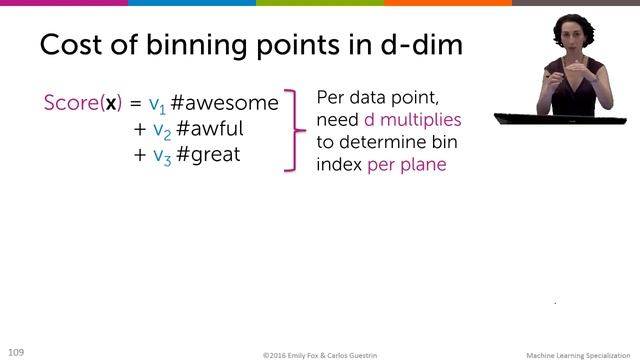 Cost of binning points in d-dim

Score($\mathbf{x}$) = $v_1$ #awesome + $v_2$ #awful + $v_3$ #great

Per data point, need d multiplies to determine bin index per plane

109

©2016 Emily Fox & Carlos Guestrin

Machine Learning Specialization